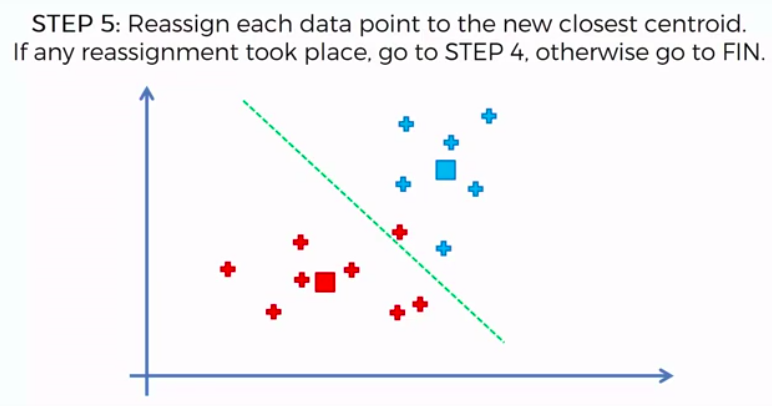 STEP 5: Reassign each data point to the new closest centroid. If any reassignment took place, go to STEP 4, otherwise go to FIN.